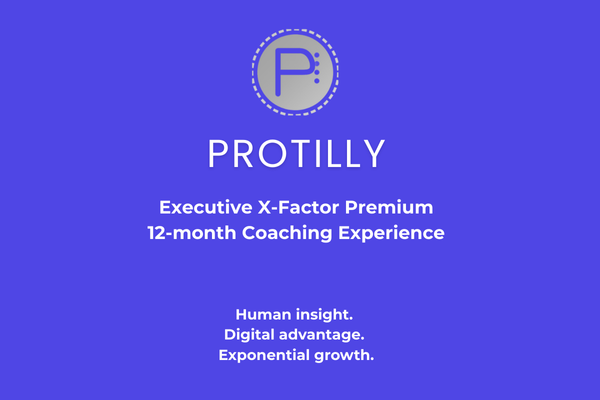 P

PROTILLY

Executive X-Factor Premium
12-month Coaching Experience

Human insight.
Digital advantage.
Exponential growth.